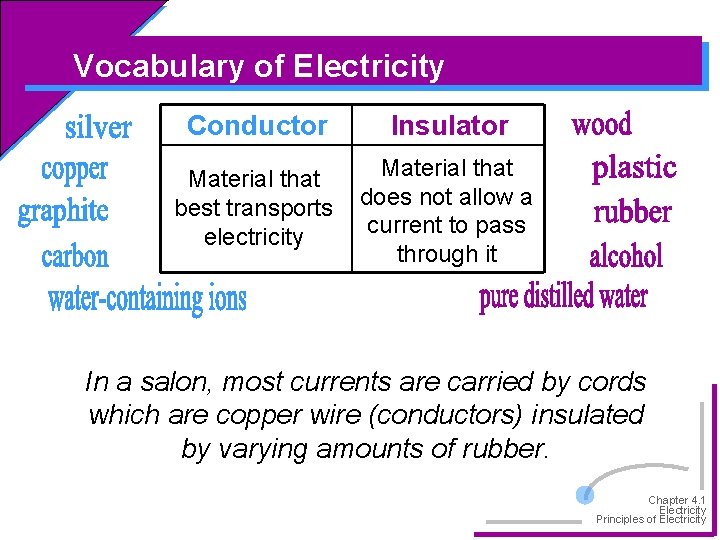 Vocabulary of Electricity

silver
copper
graphite
carbon
water-containing ions

| Conductor | Insulator |
|---|---|
| Material that best transports electricity | Material that does not allow a current to pass through it |

wood
plastic
rubber
alcohol
pure distilled water

In a salon, most currents are carried by cords which are copper wire (conductors) insulated by varying amounts of rubber.

Chapter 4.1
Electricity
Principles of Electricity